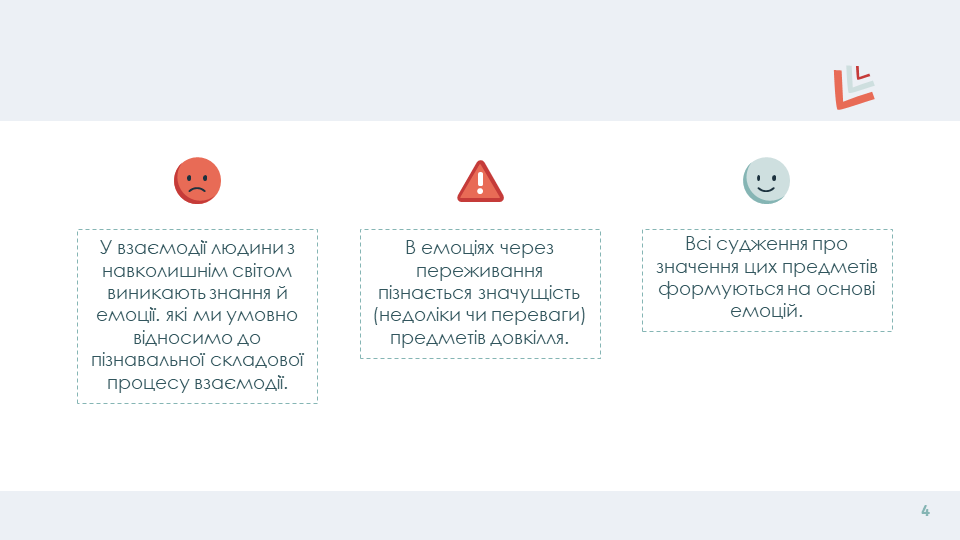 У взаємодії людини з навколишнім світом виникають знання й емоції. які ми умовно відносимо до пізнавальної складової процесу взаємодії.

В емоціях через переживання пізнається значущість (недоліки чи переваги) предметів довкілля.

Всі судження про значення цих предметів формуються на основі емоцій.

4